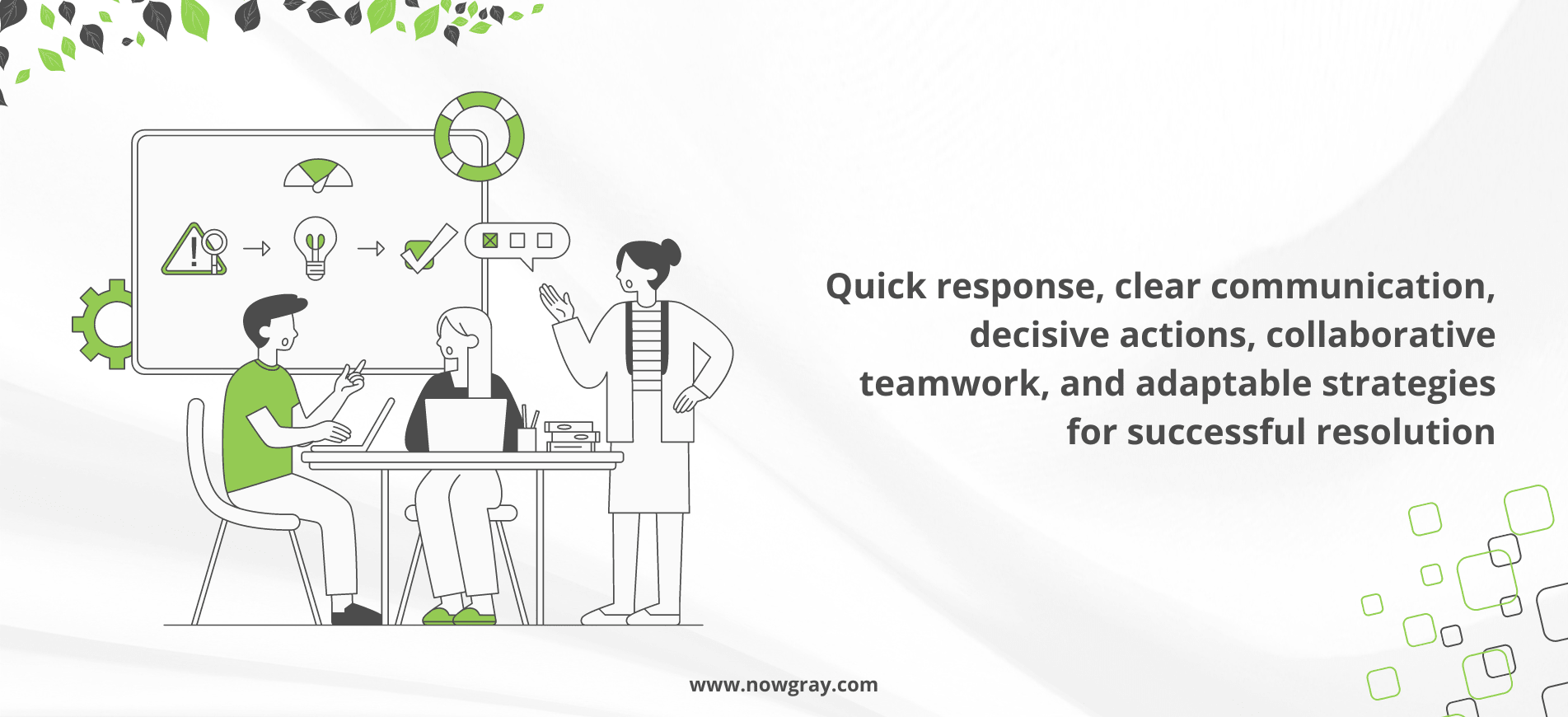 Quick response, clear communication, decisive actions, collaborative teamwork, and adaptable strategies for successful resolution

www.nowgray.com